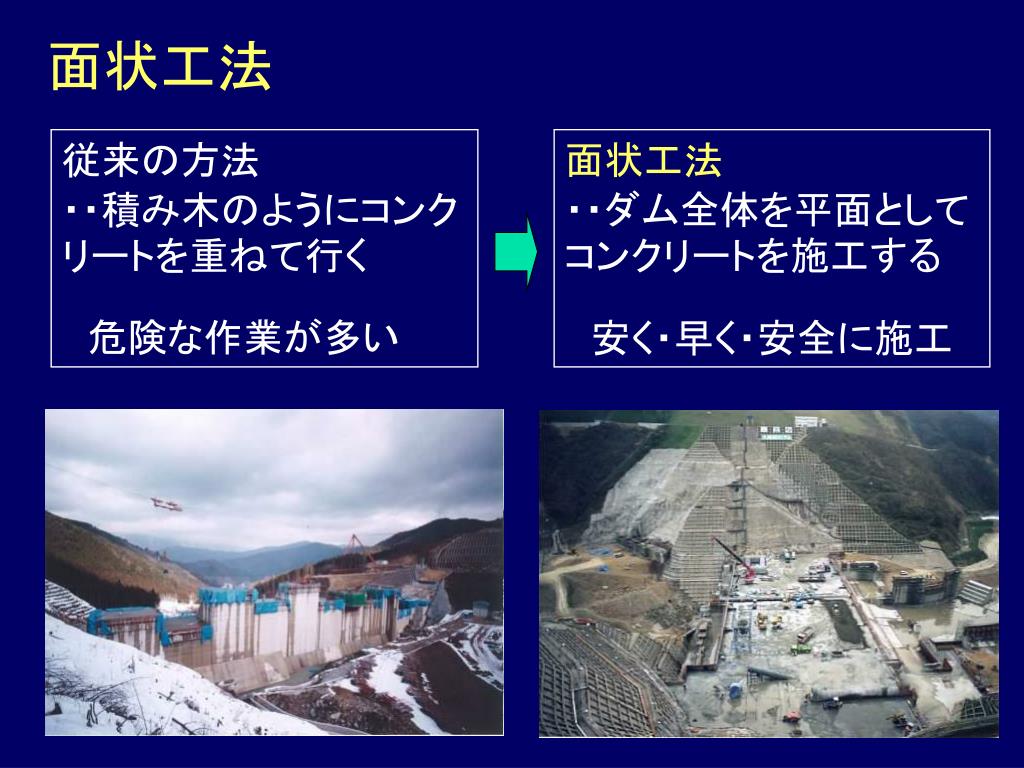 面状工法

従来の方法
・・積み木のようにコンクリートを重ねて行く

危険な作業が多い

面状工法
・・ダム全体を平面としてコンクリートを施工する

安く・早く・安全に施工